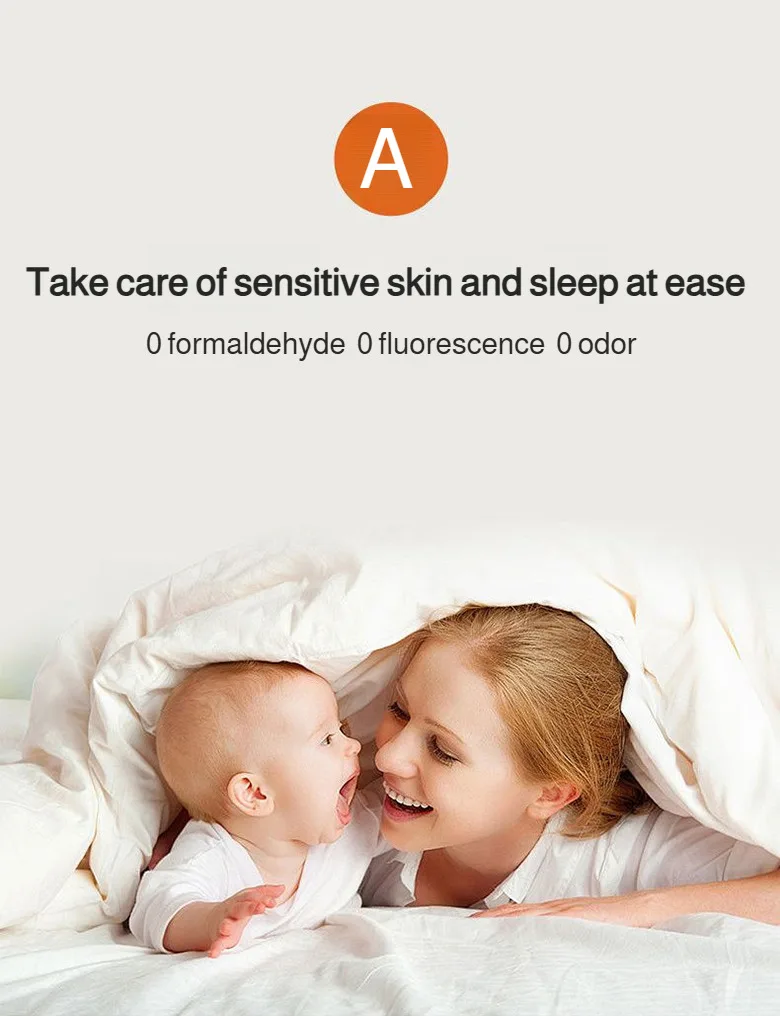 A

Take care of sensitive skin and sleep at ease

0 formaldehyde 0 fluorescence 0 odor